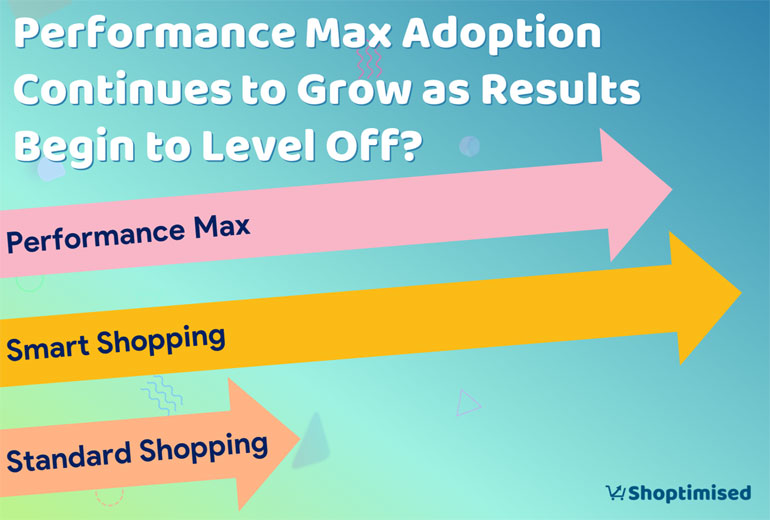 Performance Max Adoption Continues to Grow as Results Begin to Level Off?

Performance Max

Smart Shopping

Standard Shopping

Shoptimised